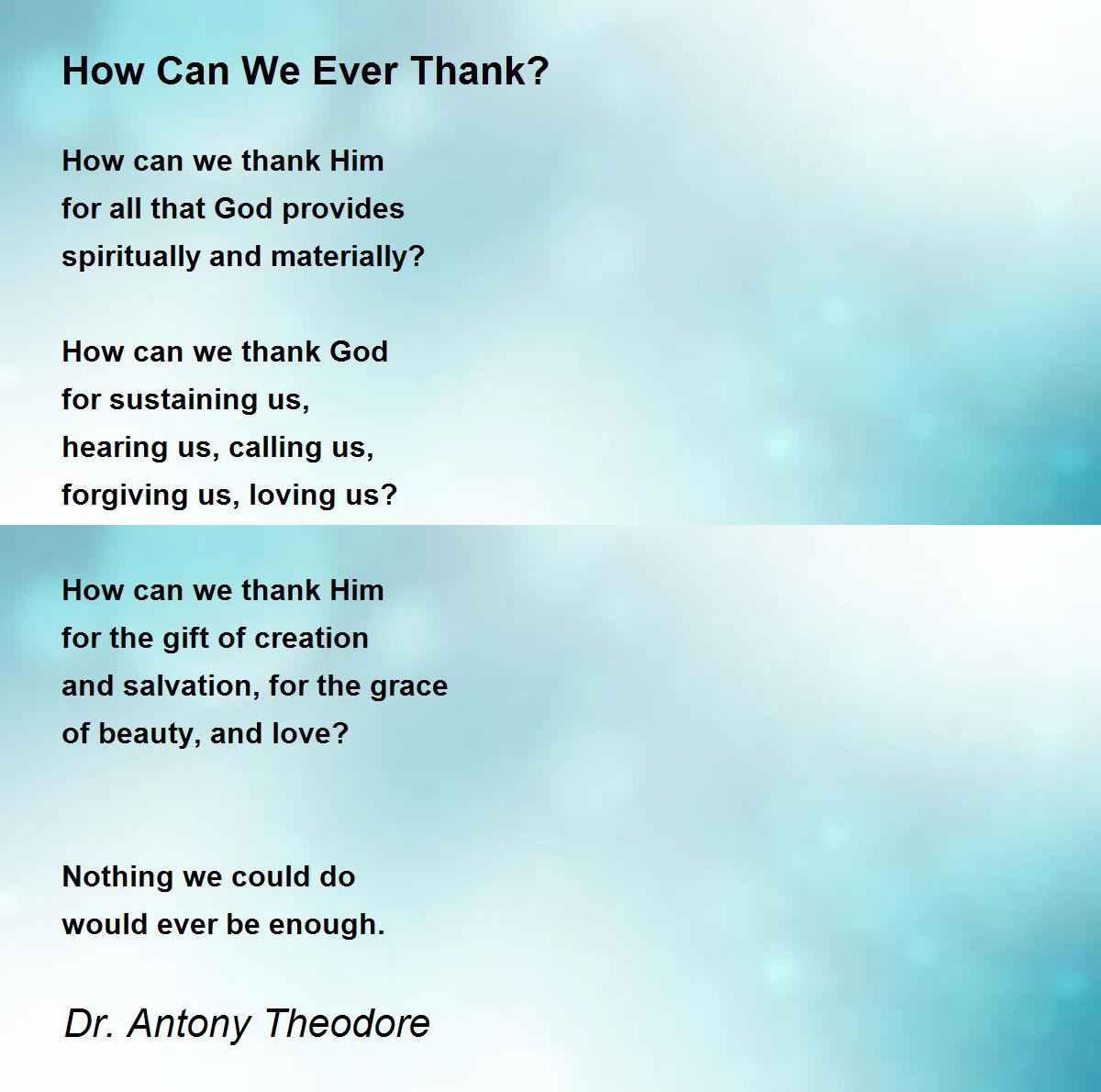 How Can We Ever Thank?

How can we thank Him
for all that God provides
spiritually and materially?

How can we thank God
for sustaining us,
hearing us, calling us,
forgiving us, loving us?

How can we thank Him
for the gift of creation
and salvation, for the grace
of beauty, and love?

Nothing we could do
would ever be enough.

Dr. Antony Theodore